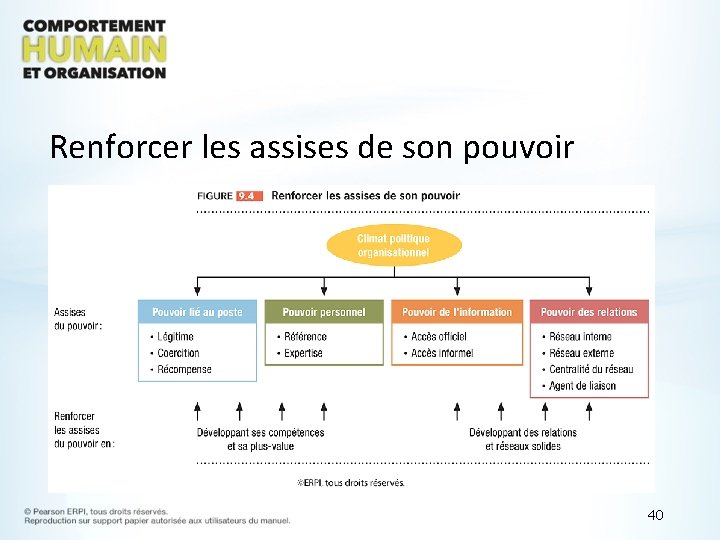 COMPORTEMENT
HUMAIN
ET ORGANISATION

Renforcer les assises de son pouvoir

FIGURE 9.4 Renforcer les assises de son pouvoir

Climat politique organisationnel

Assises du pouvoir:

Pouvoir lié au poste
• Légitime
• Coercition
• Récompense

Pouvoir personnel
• Référence
• Expertise

Pouvoir de l'information
• Accès officiel
• Accès informel

Pouvoir des relations
• Réseau interne
• Réseau externe
• Centralité du réseau
• Agent de liaison

Renforcer les assises du pouvoir en:

Développant ses compétences et sa plus-value

Développant des relations et réseaux solides

©ERPI, tous droits réservés.

© Pearson ERPI, tous droits réservés.
Reproduction sur support papier autorisée aux utilisateurs du manuel.

40